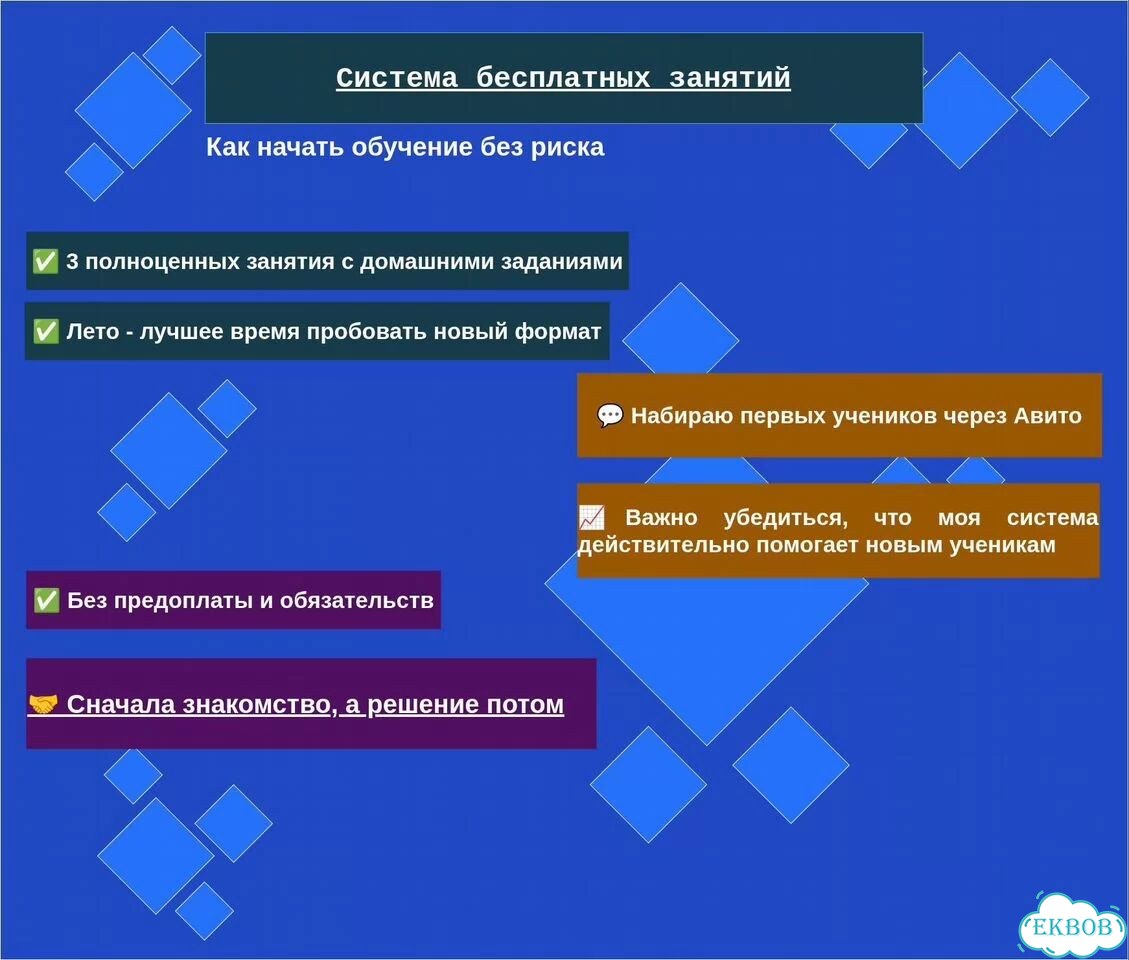 Система бесплатных занятий

Как начать обучение без риска

✅ 3 полноценных занятия с домашними заданиями

✅ Лето - лучшее время пробовать новый формат

💬 Набираю первых учеников через Авито

📈 Важно убедиться, что моя система действительно помогает новым ученикам

✅ Без предоплаты и обязательств

🤝 Сначала знакомство, а решение потом

EKBOB